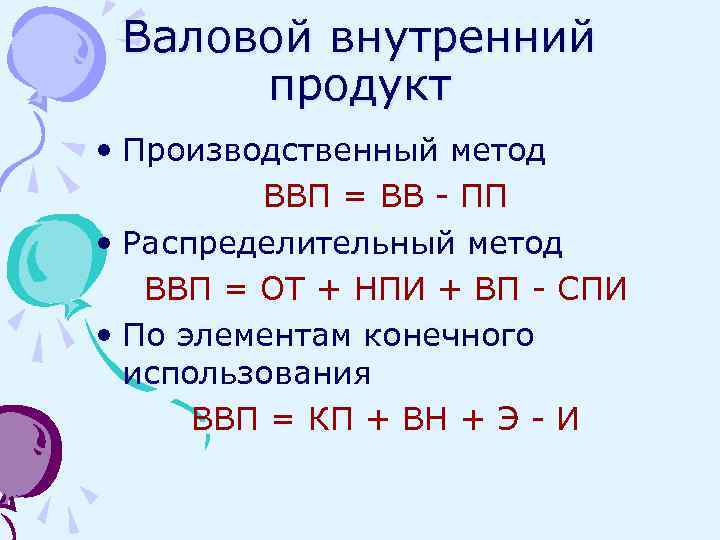 Валовой внутренний продукт

• Производственный метод

ВВП = ВВ - ПП

• Распределительный метод

ВВП = ОТ + НПИ + ВП - СПИ

• По элементам конечного использования

ВВП = КП + ВН + Э - И